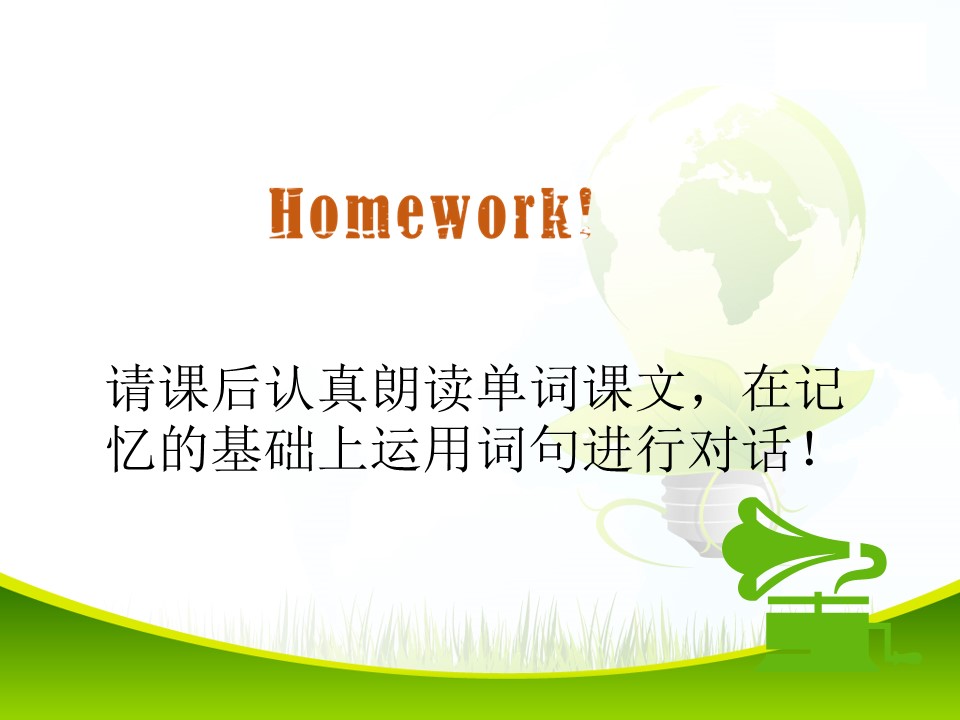 Homework!

请课后认真朗读单词课文，在记忆的基础上运用词句进行对话！